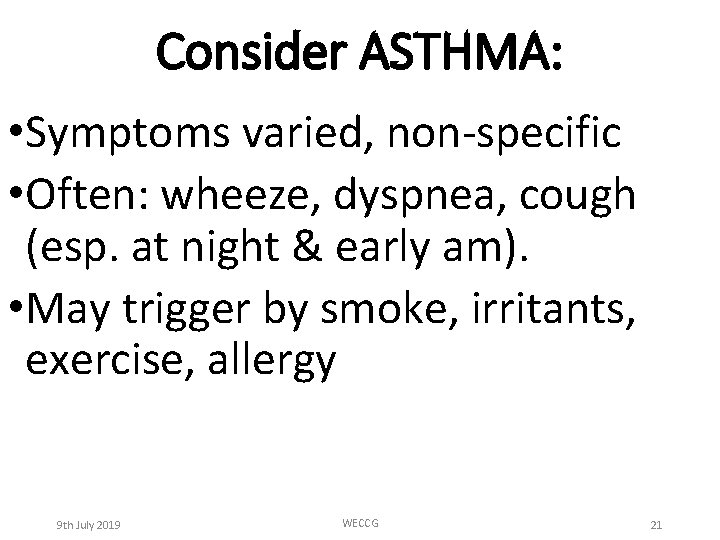 Consider ASTHMA:

•Symptoms varied, non-specific

•Often: wheeze, dyspnea, cough (esp. at night & early am).

•May trigger by smoke, irritants, exercise, allergy

9th July 2019

WECCG

21